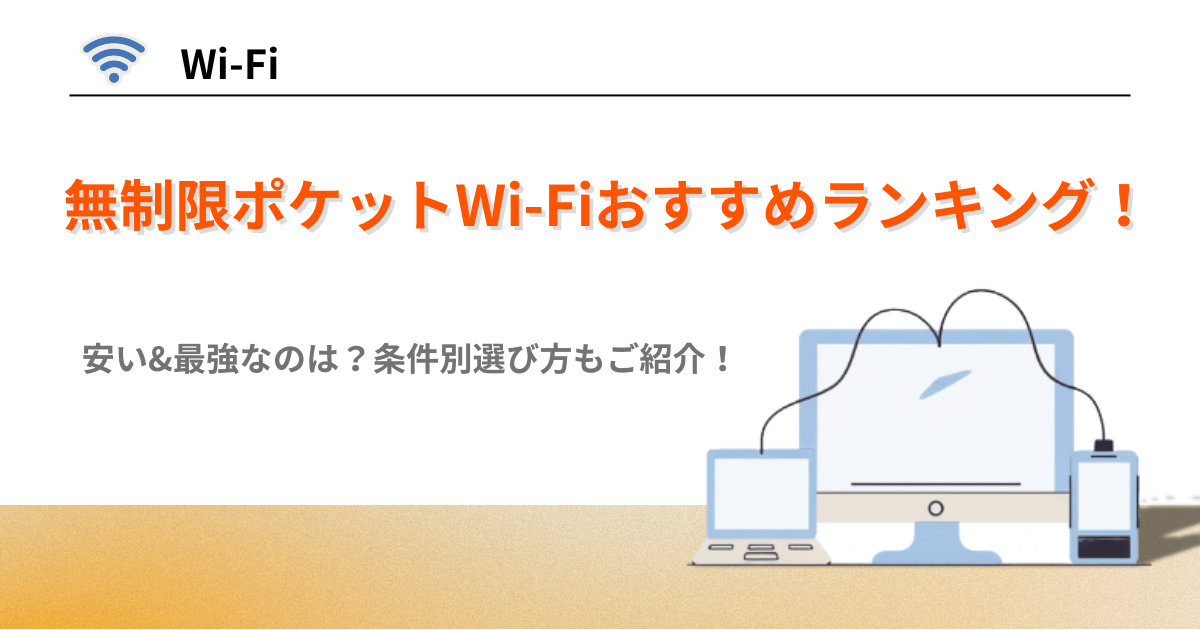 Wi-Fi

無制限ポケットWi-Fiおすすめランキング！

安い&最強なのは？条件別選び方もご紹介！